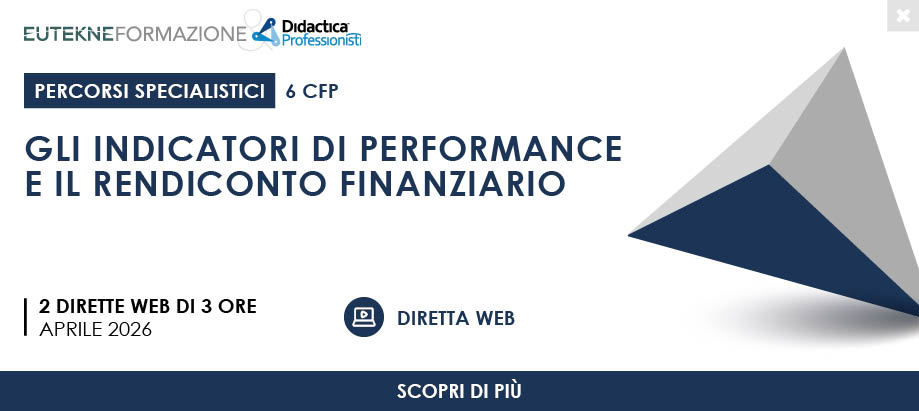 EUTEKNEFORMAZIONE & Didactica Professionisti

PERCORSI SPECIALISTICI 6 CFP

GLI INDICATORI DI PERFORMANCE E IL RENDICONTO FINANZIARIO

2 DIRETTE WEB DI 3 ORE
APRILE 2026

DIRETTA WEB

SCOPRI DI PIÙ